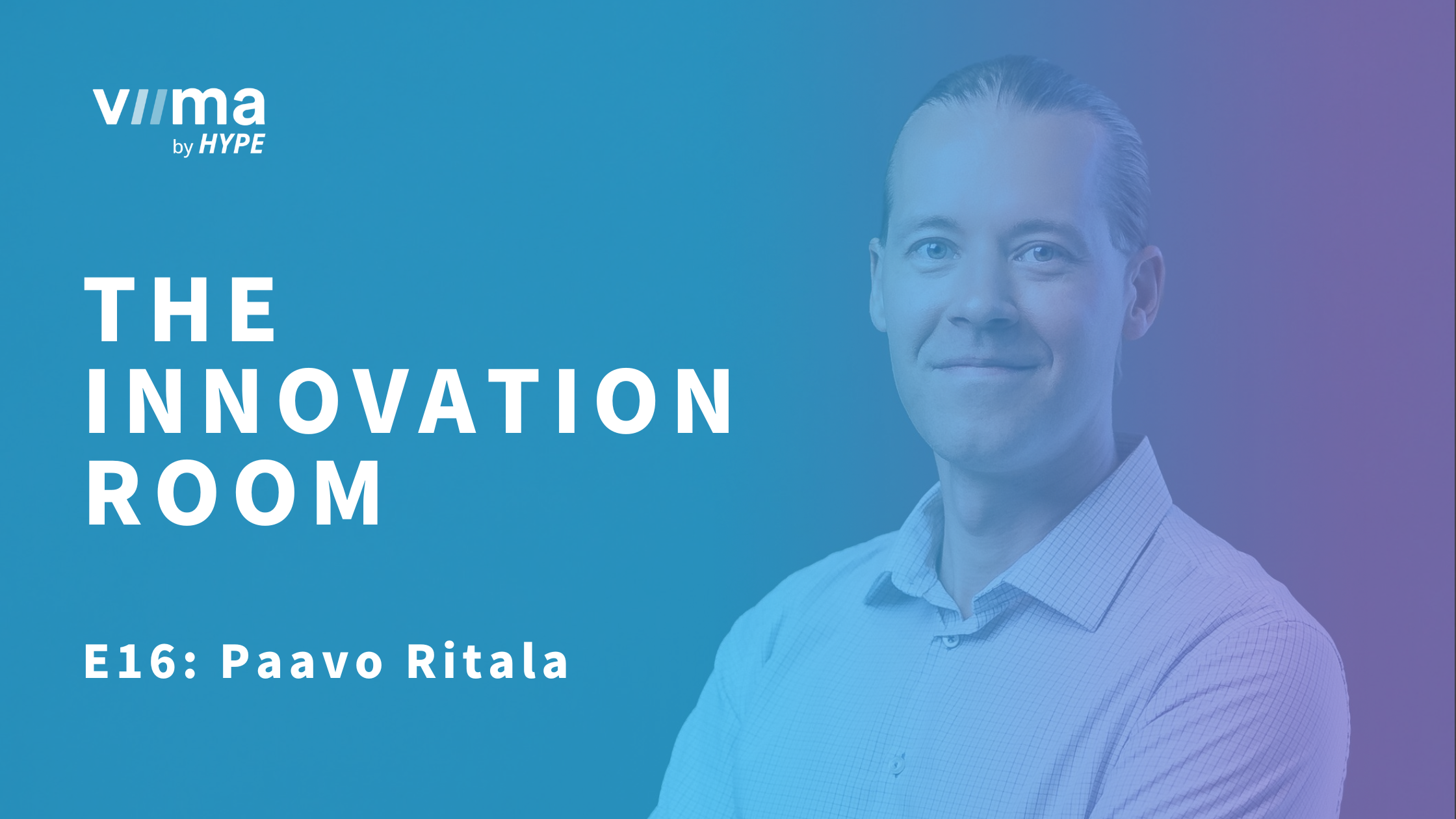 viima
by HYPE

THE INNOVATION ROOM

E16: Paavo Ritala